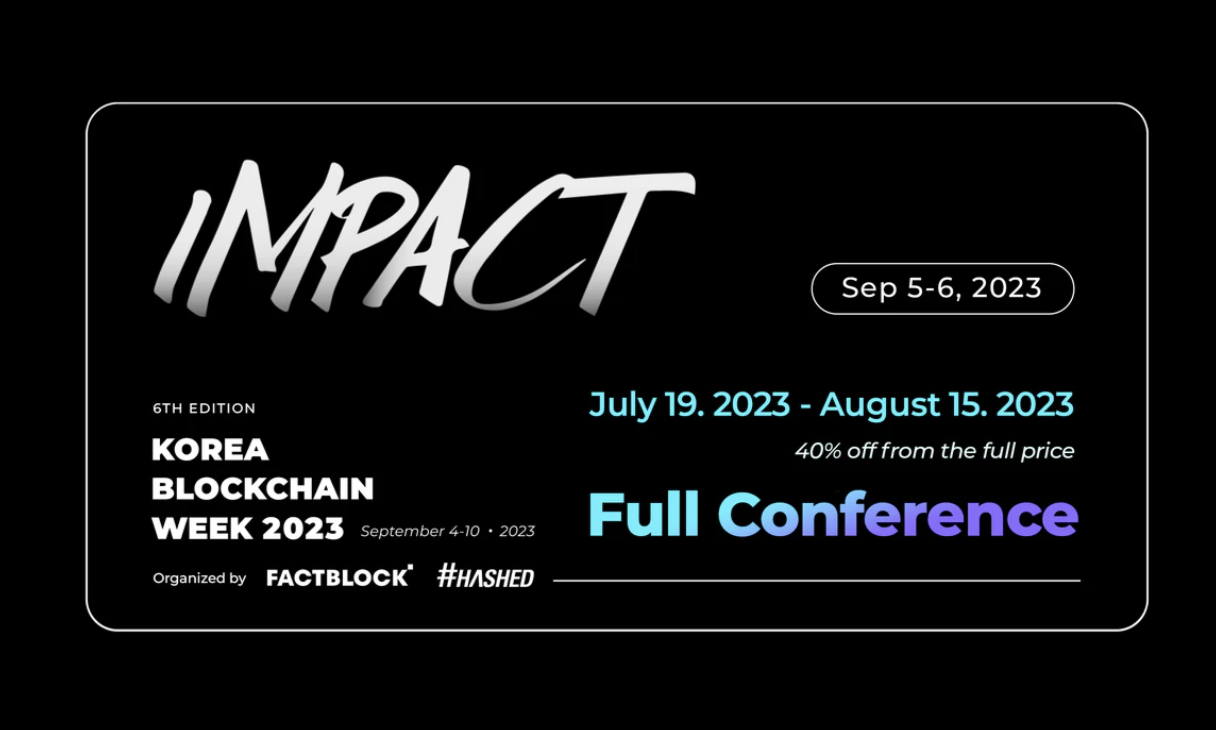 IMPACT

Sep 5-6, 2023

6TH EDITION
KOREA BLOCKCHAIN WEEK 2023 September 4-10 • 2023

Organized by FACTBLOCK #HASHED

July 19. 2023 - August 15. 2023
40% off from the full price
Full Conference